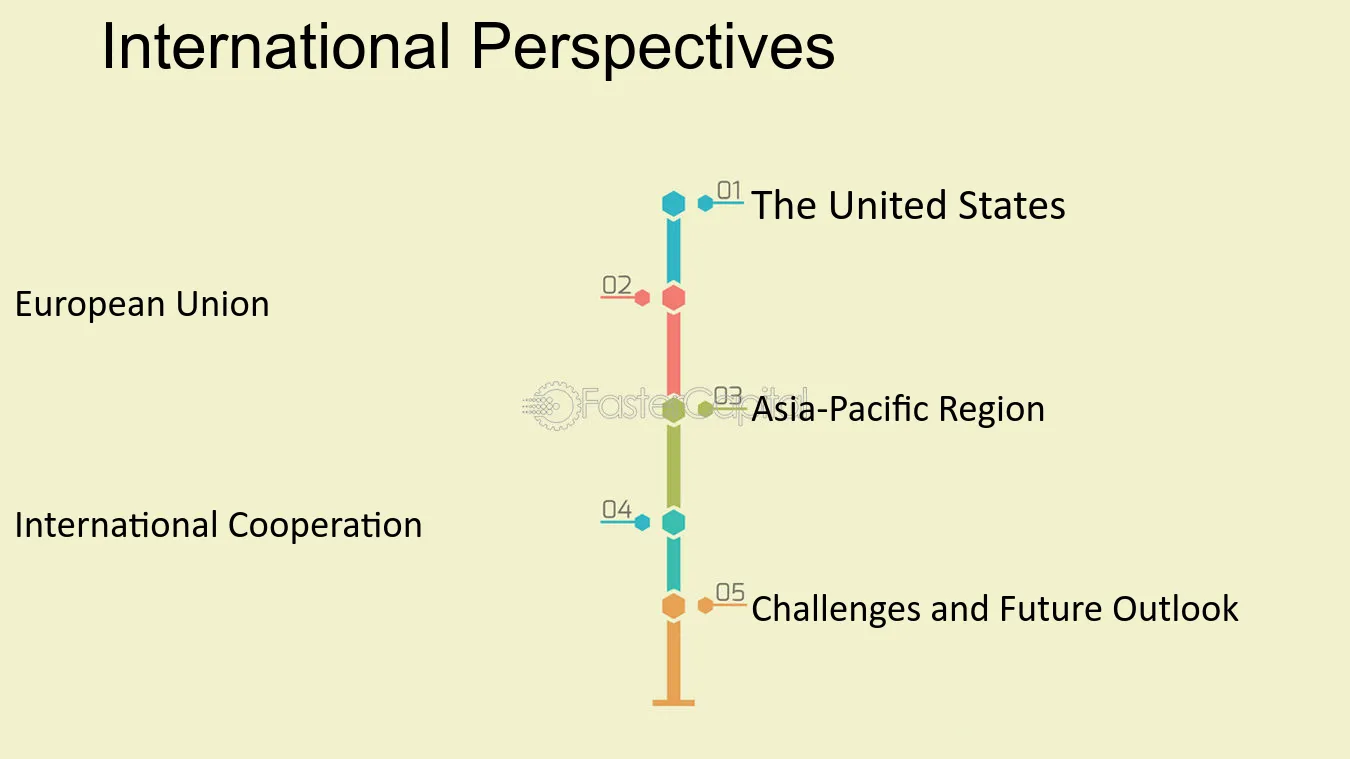 International Perspectives

01 The United States

02

European Union

03 Asia-Pacific Region

04

International Cooperation

05 Challenges and Future Outlook

FasterCapital